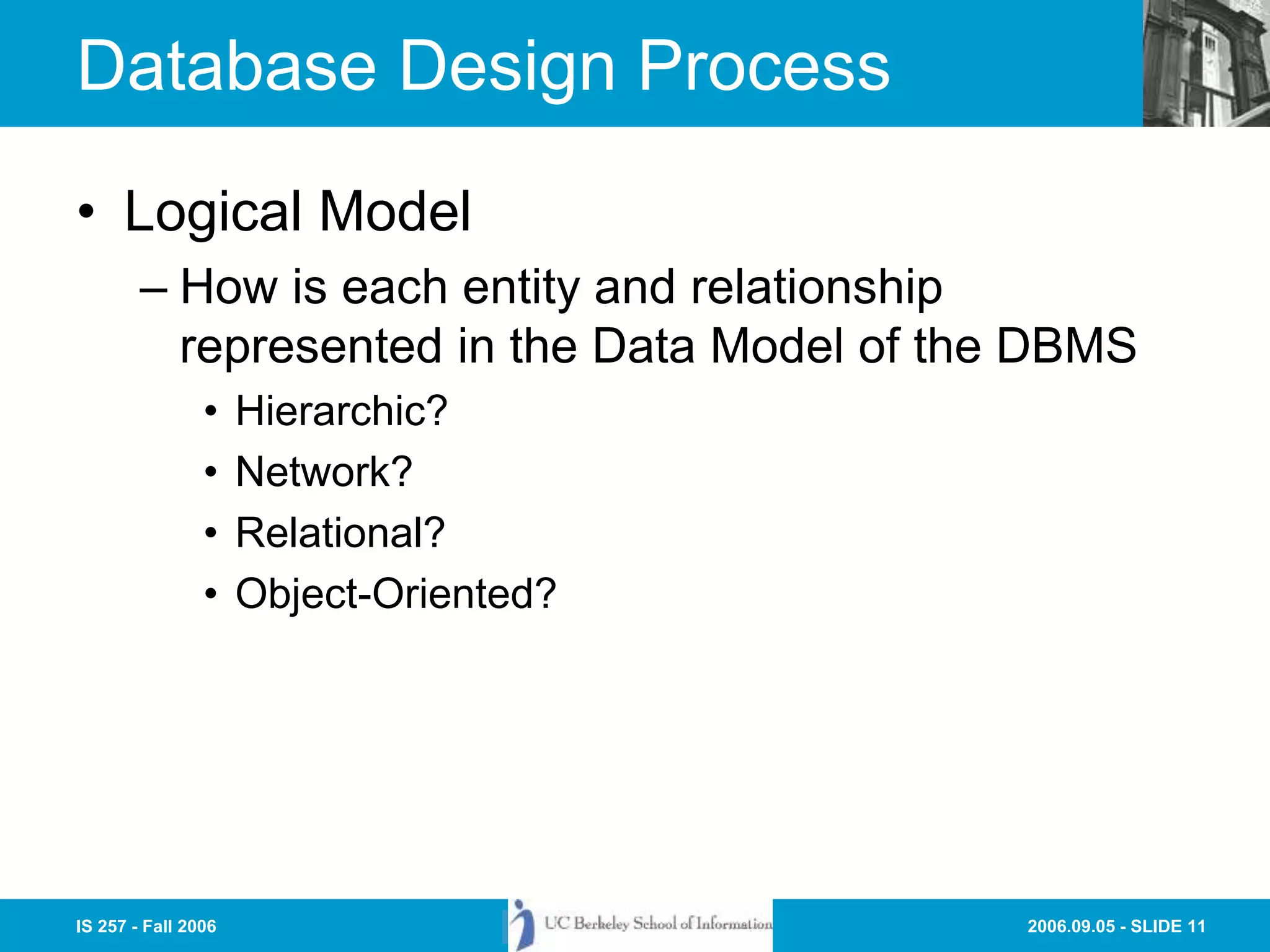 Database Design Process

• Logical Model
– How is each entity and relationship represented in the Data Model of the DBMS
• Hierarchic?
• Network?
• Relational?
• Object-Oriented?

IS 257 - Fall 2006

UC Berkeley School of Information

2006.09.05 - SLIDE 11